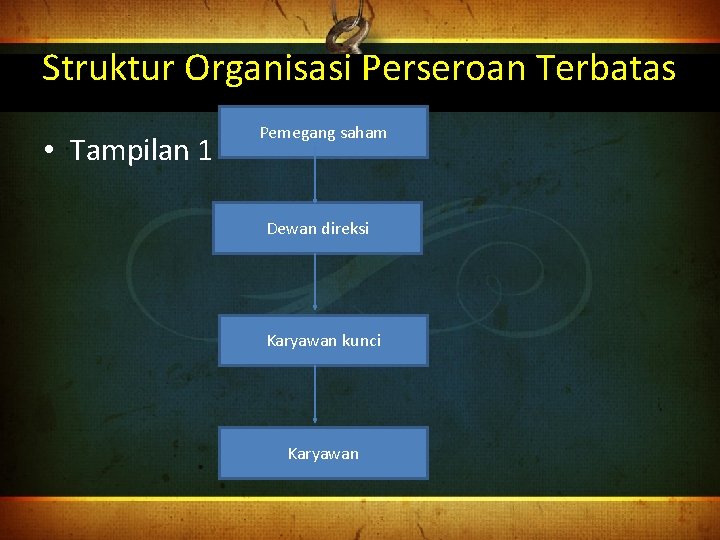 Struktur Organisasi Perseroan Terbatas

• Tampilan 1

Pemegang saham

Dewan direksi

Karyawan kunci

Karyawan